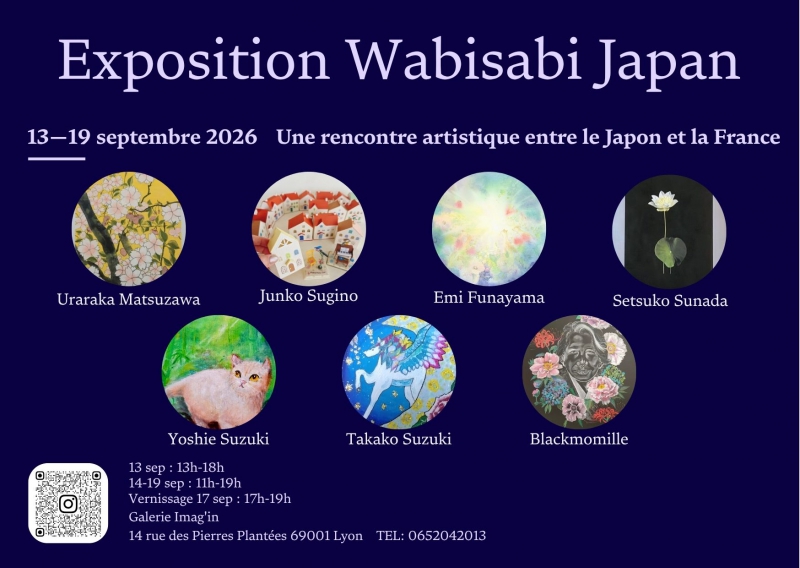 Exposition Wabisabi Japan

13—19 septembre 2026 Une rencontre artistique entre le Japon et la France

Uraraka Matsuzawa

Junko Sugino

Emi Funayama

Setsuko Sunada

Yoshie Suzuki

Takako Suzuki

Blackmomille

13 sep : 13h-18h
14-19 sep : 11h-19h
Vernissage 17 sep : 17h-19h
Galerie Imag'in
14 rue des Pierres Plantées 69001 Lyon TEL: 0652042013